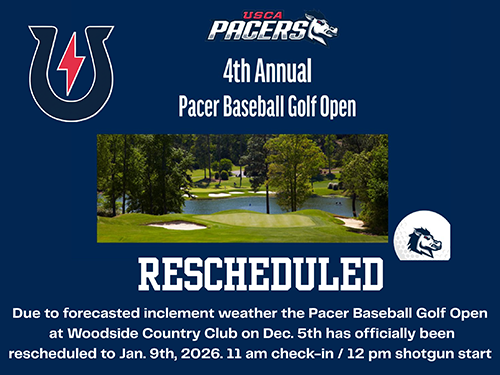 USCA
PACERS

4th Annual
Pacer Baseball Golf Open

RESCHEDULED

Due to forecasted inclement weather the Pacer Baseball Golf Open at Woodside Country Club on Dec. 5th has officially been rescheduled to Jan. 9th, 2026. 11 am check-in / 12 pm shotgun start